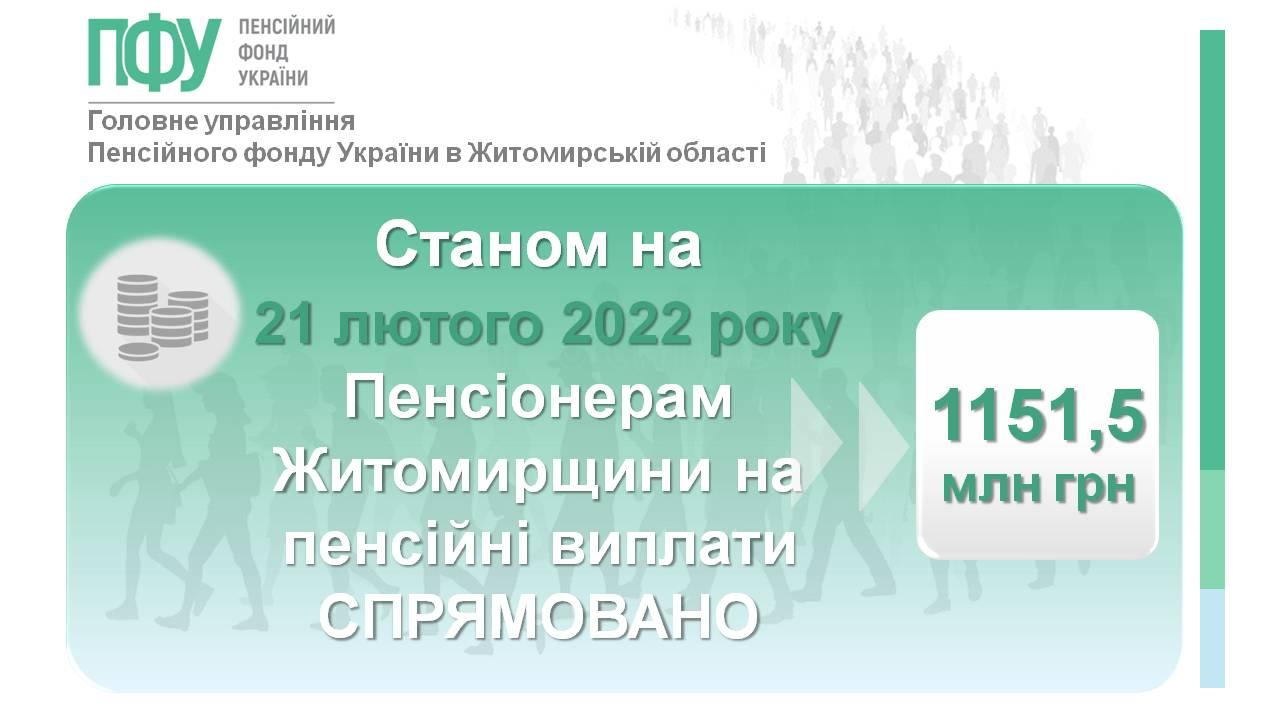 ПФУ ПЕНСІЙНИЙ ФОНД УКРАЇНИ

Головне управління
Пенсійного фонду України в Житомирській області

Станом на
21 лютого 2022 року
Пенсіонерам Житомирщини на пенсійні виплати СПРЯМОВАНО

1151,5
млн грн